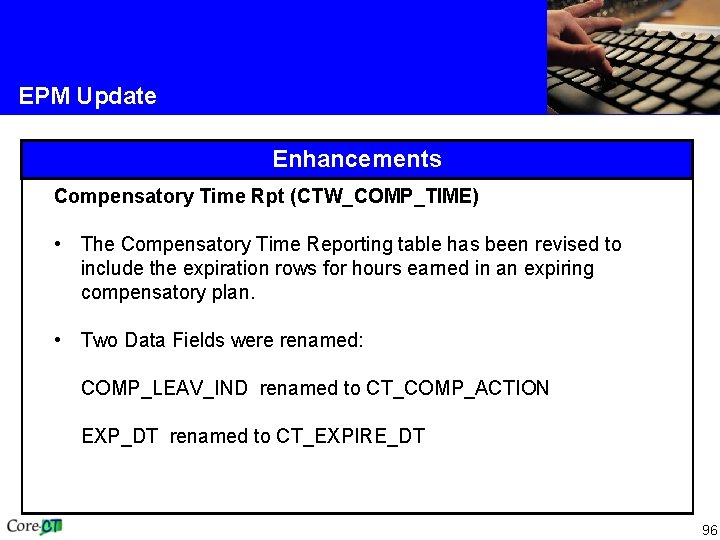 EPM Update

Enhancements

Compensatory Time Rpt (CTW_COMP_TIME)

• The Compensatory Time Reporting table has been revised to include the expiration rows for hours earned in an expiring compensatory plan.

• Two Data Fields were renamed:

COMP_LEAV_IND renamed to CT_COMP_ACTION

EXP_DT renamed to CT_EXPIRE_DT

Core-CT

96